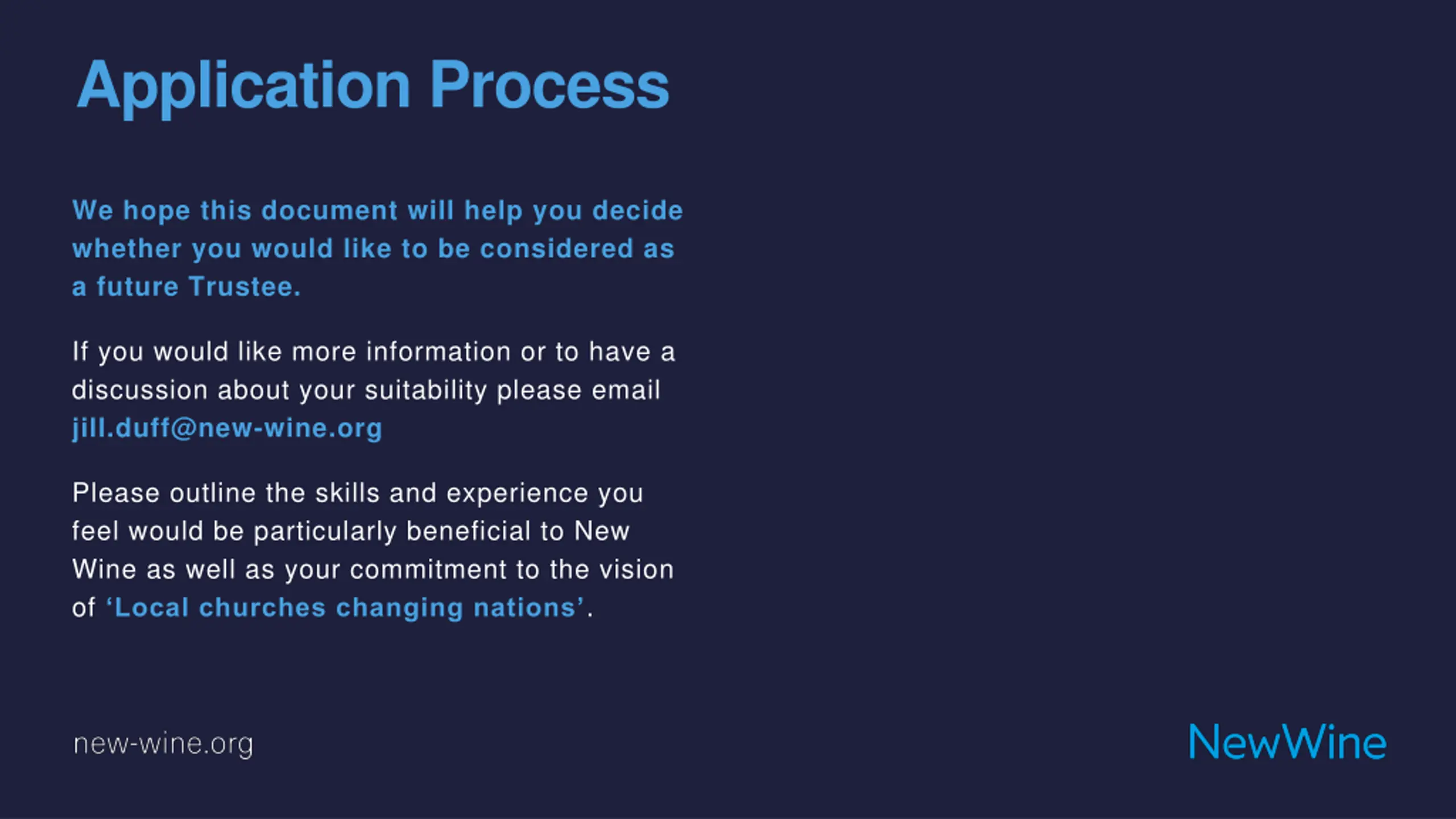 Application Process

We hope this document will help you decide whether you would like to be considered as a future Trustee.

If you would like more information or to have a discussion about your suitability please email jill.duff@new-wine.org

Please outline the skills and experience you feel would be particularly beneficial to New Wine as well as your commitment to the vision of ‘Local churches changing nations’.

new-wine.org

NewWine